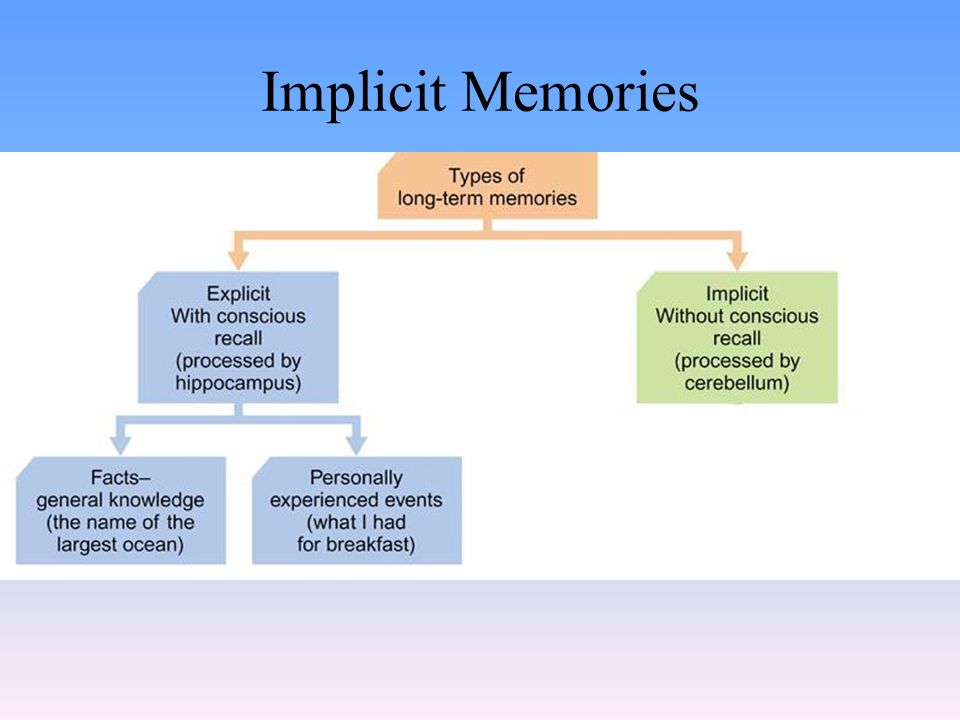 Implicit Memories

Types of long-term memories

Explicit
With conscious recall
(processed by hippocampus)

Implicit
Without conscious recall
(processed by cerebellum)

Facts–
general knowledge
(the name of the largest ocean)

Personally experienced events
(what I had for breakfast)